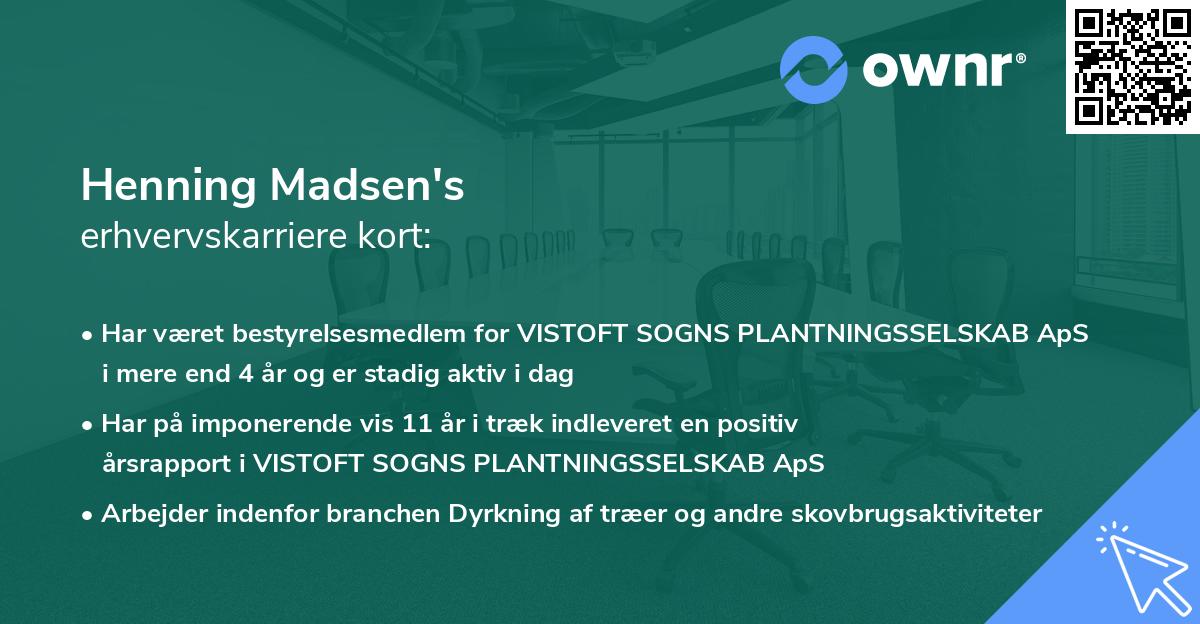 ownr®

Henning Madsen's
erhvervskarriere kort:

• Har været bestyrelsesmedlem for VISTOFT SOGNS PLANTNINGSSELSKAB ApS i mere end 4 år og er stadig aktiv i dag

• Har på imponerende vis 11 år i træk indleveret en positiv årsrapport i VISTOFT SOGNS PLANTNINGSSELSKAB ApS

• Arbejder indenfor branchen Dyrkning af træer og andre skovbrugsaktiviteter